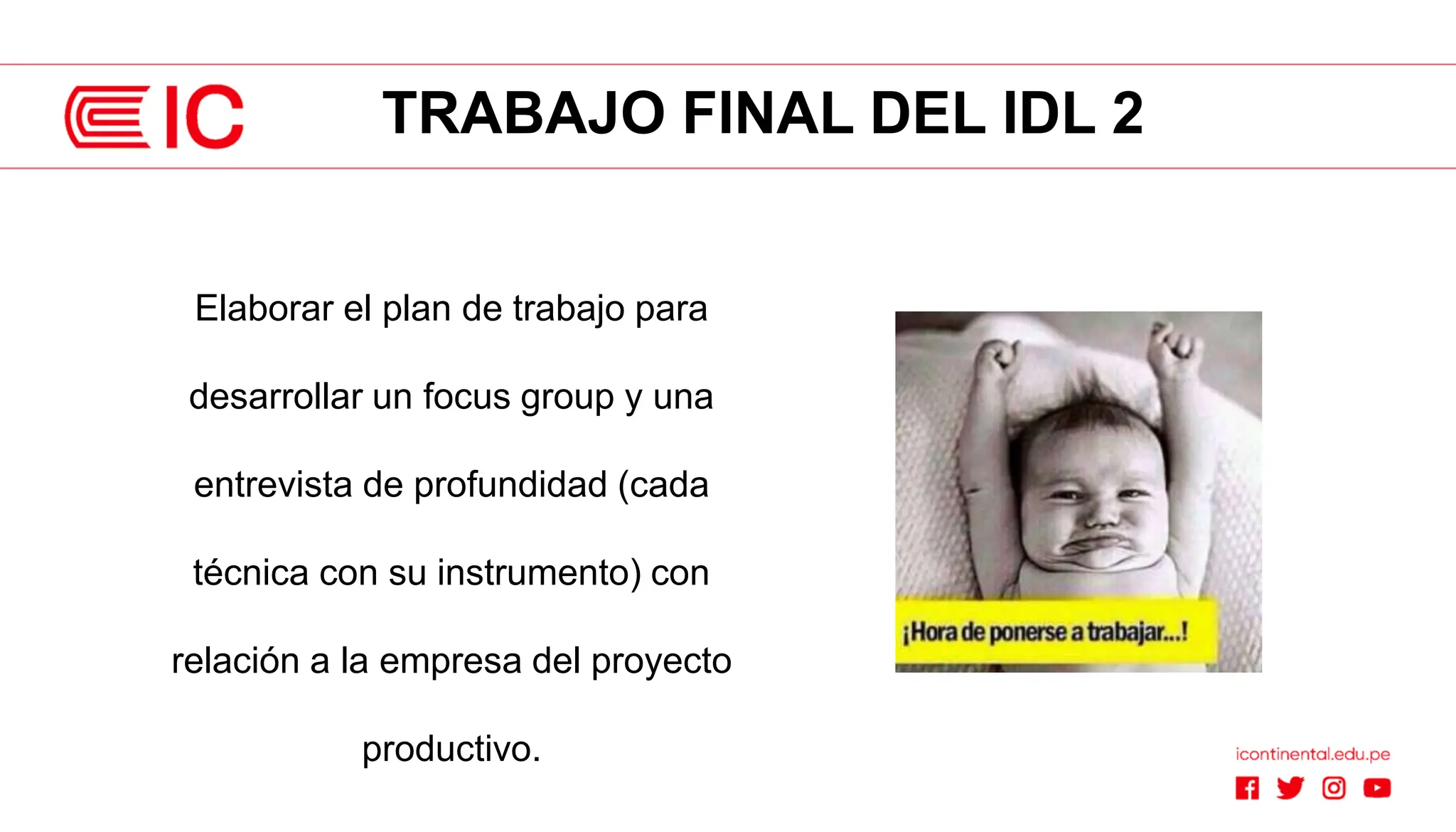 IC

TRABAJO FINAL DEL IDL 2

Elaborar el plan de trabajo para desarrollar un focus group y una entrevista de profundidad (cada técnica con su instrumento) con relación a la empresa del proyecto productivo.

¡Hora de ponerse a trabajar...!

icontinental.edu.pe